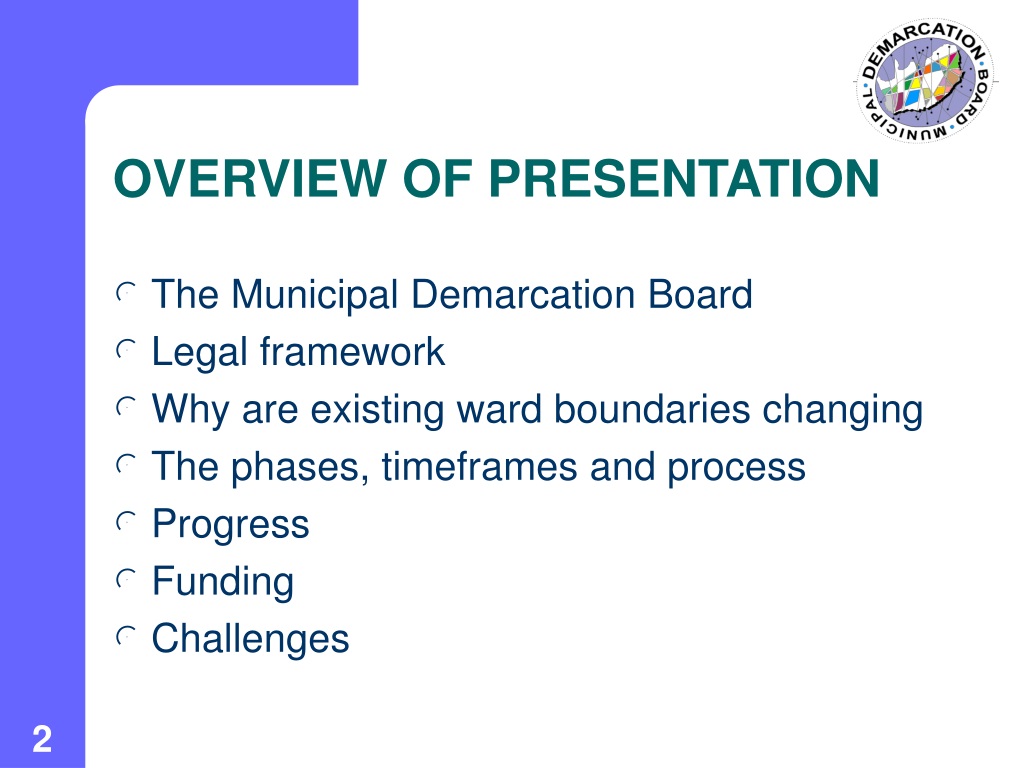 MUNICIPAL DEMARCATION BOARD

OVERVIEW OF PRESENTATION

The Municipal Demarcation Board
Legal framework
Why are existing ward boundaries changing
The phases, timeframes and process
Progress
Funding
Challenges

2